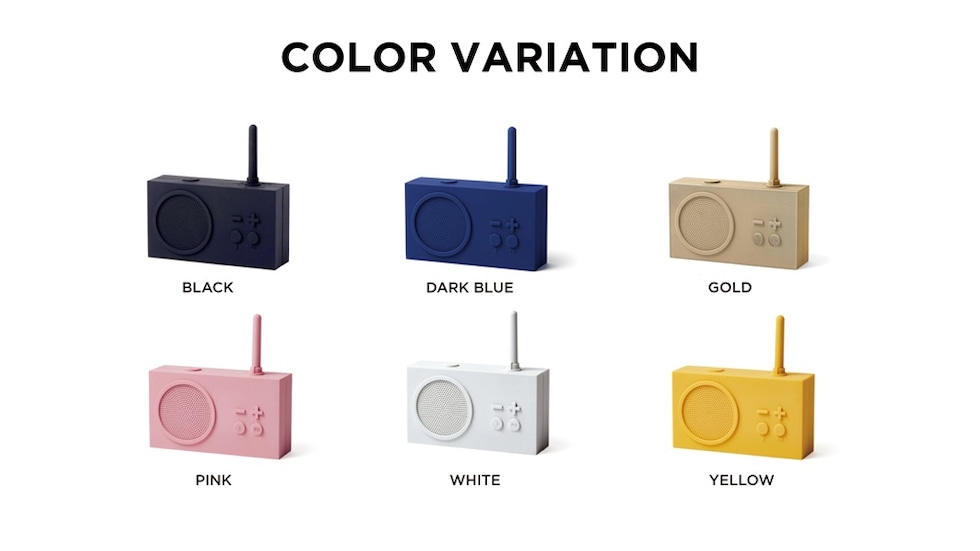 COLOR VARIATION

BLACK

DARK BLUE

GOLD

PINK

WHITE

YELLOW